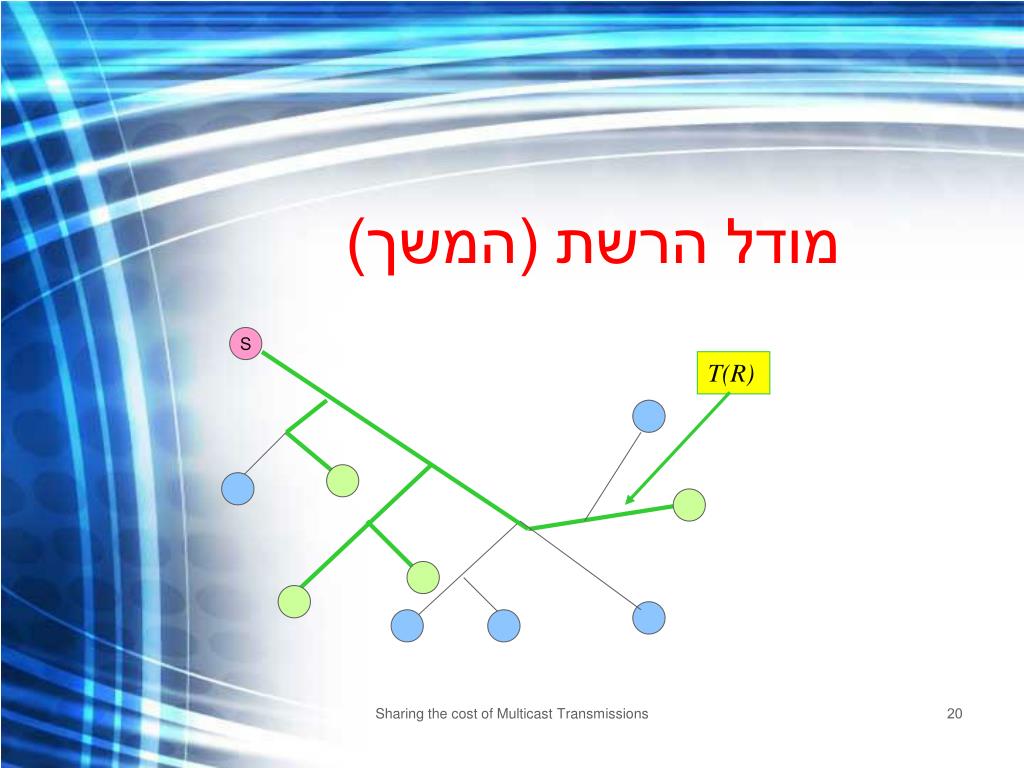 מודל הרשת (המשך)

S

$T(R)$

Sharing the cost of Multicast Transmissions

20